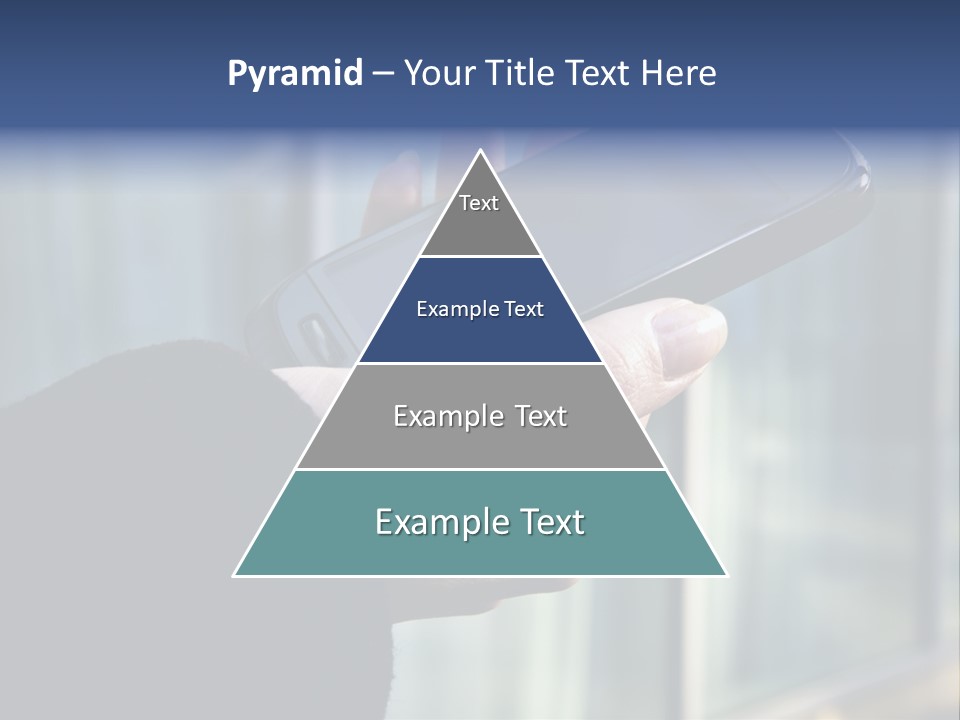 Pyramid – Your Title Text Here

Text

Example Text

Example Text

Example Text